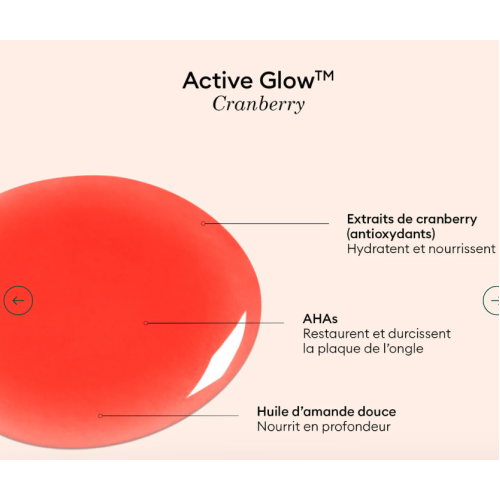 Active Glow™
Cranberry

Extraits de cranberry (antioxydants)
Hydratent et nourrissent

AHAs
Restaurent et durcissent la plaque de l'ongle

Huile d'amande douce
Nourrit en profondeur